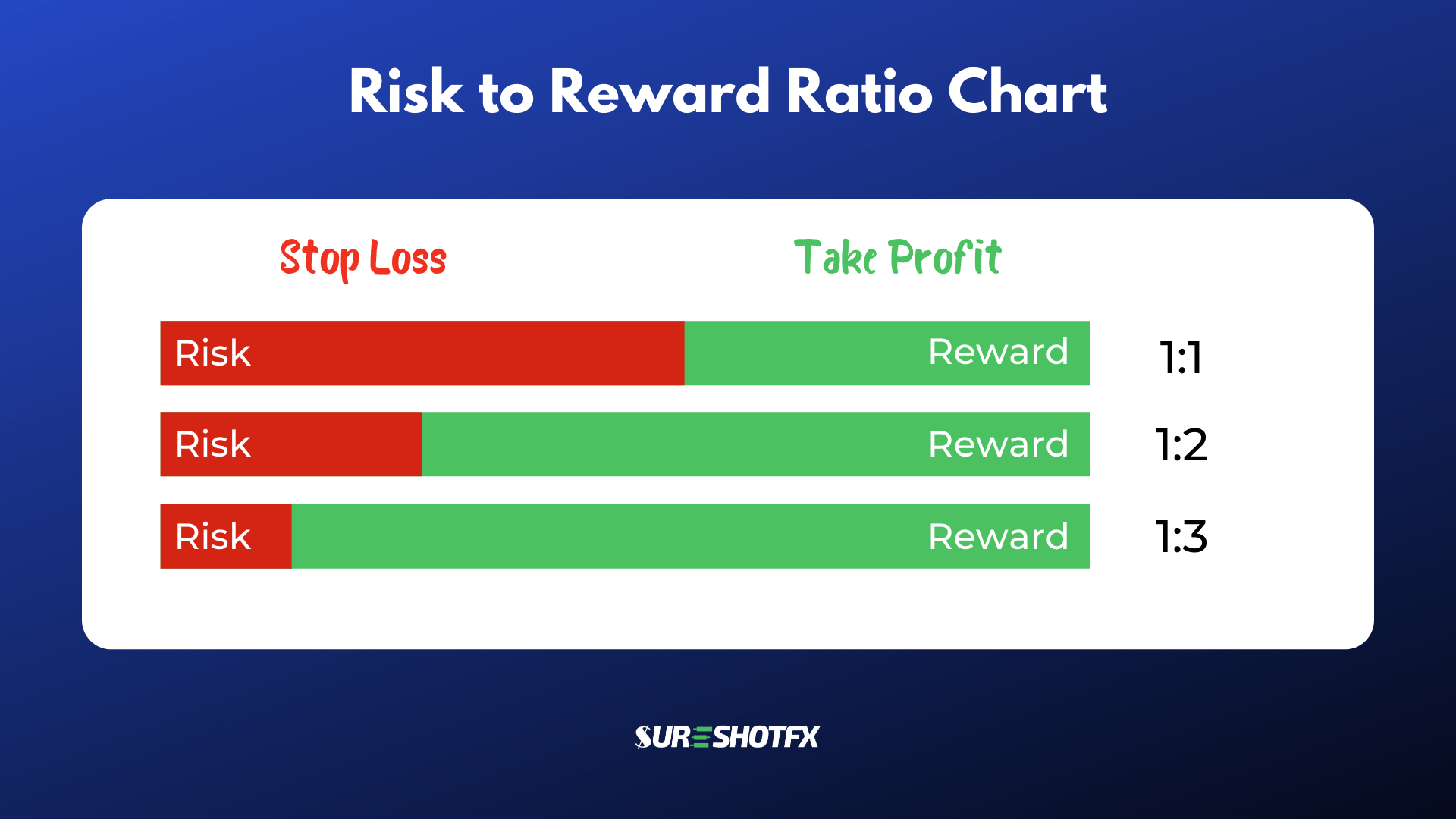 Risk to Reward Ratio Chart

Stop Loss

Take Profit

Risk Reward 1:1

Risk Reward 1:2

Risk Reward 1:3

SURESHOTFX